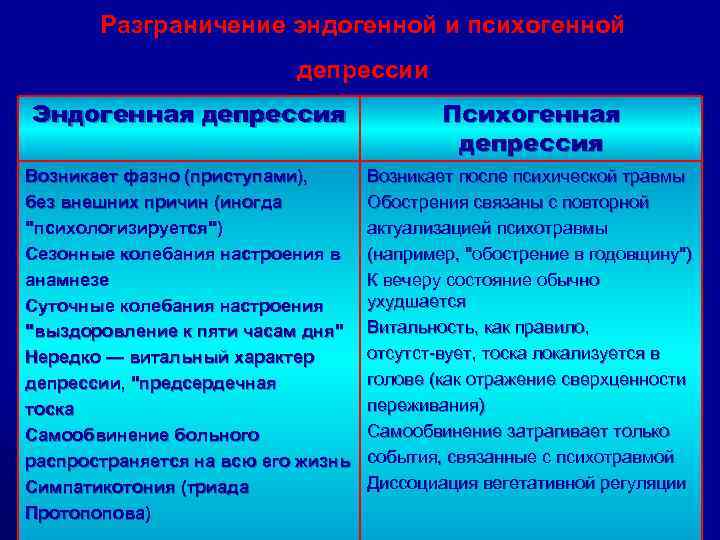 Разграничение эндогенной и психогенной депрессии

| Эндогенная депрессия | Психогенная депрессия |
|---|---|
| Возникает фазно (приступами), без внешних причин (иногда "психологизируется") Сезонные колебания настроения в анамнезе Суточные колебания настроения "выздоровление к пяти часам дня" Нередко — витальный характер депрессии, "предсердечная тоска Самообвинение больного распространяется на всю его жизнь Симпатикотония (триада Протопопова) | Возникает после психической травмы Обострения связаны с повторной актуализацией психотравмы (например, "обострение в годовщину") К вечеру состояние обычно ухудшается Витальность, как правило, отсутст-вует, тоска локализуется в голове (как отражение сверхценности переживания) Самообвинение затрагивает только события, связанные с психотравмой Диссоциация вегетативной регуляции |